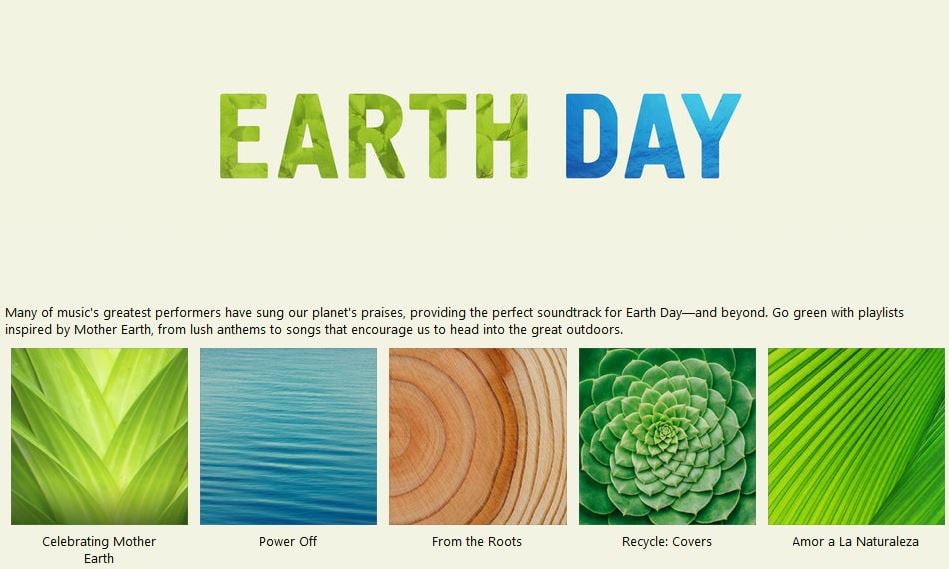 EARTH DAY

Many of music's greatest performers have sung our planet's praises, providing the perfect soundtrack for Earth Day—and beyond. Go green with playlists inspired by Mother Earth, from lush anthems to songs that encourage us to head into the great outdoors.

Celebrating Mother Earth

Power Off

From the Roots

Recycle: Covers

Amor a La Naturaleza